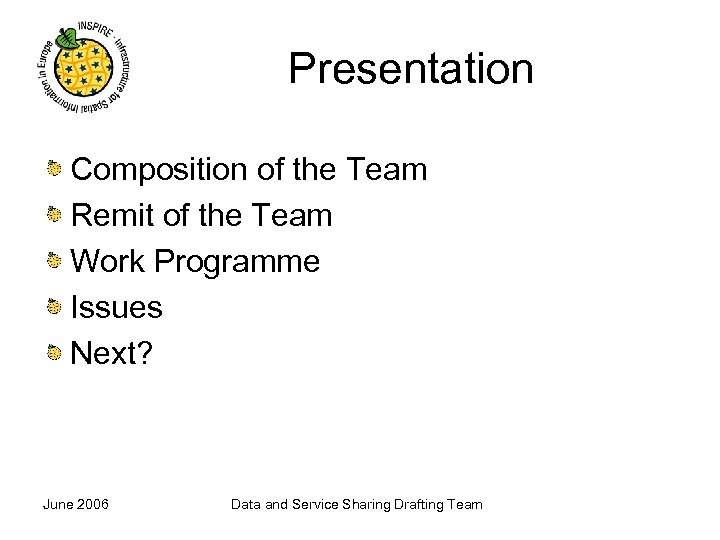 INSPIRE · Infrastructure for Spatial Information in Europe

Presentation

Composition of the Team
Remit of the Team
Work Programme
Issues
Next?

June 2006

Data and Service Sharing Drafting Team